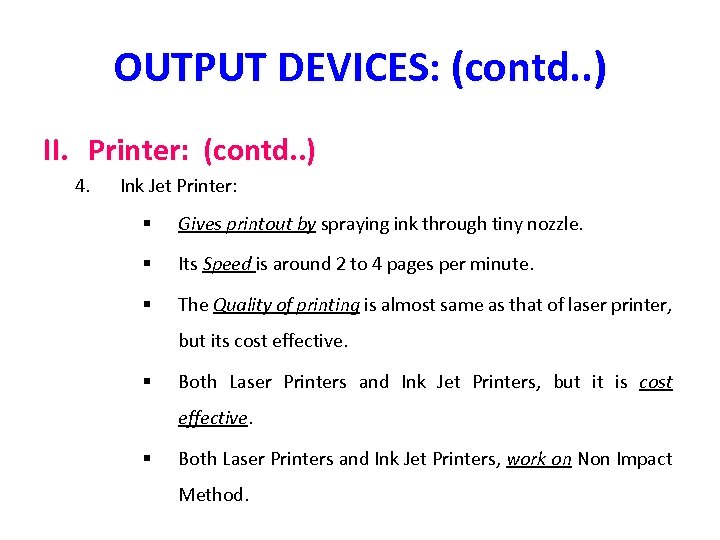 OUTPUT DEVICES: (contd..)

II. Printer: (contd..)

4. Ink Jet Printer:

▪ Gives printout by spraying ink through tiny nozzle.

▪ Its Speed is around 2 to 4 pages per minute.

▪ The Quality of printing is almost same as that of laser printer, but its cost effective.

▪ Both Laser Printers and Ink Jet Printers, but it is cost effective.

▪ Both Laser Printers and Ink Jet Printers, work on Non Impact Method.